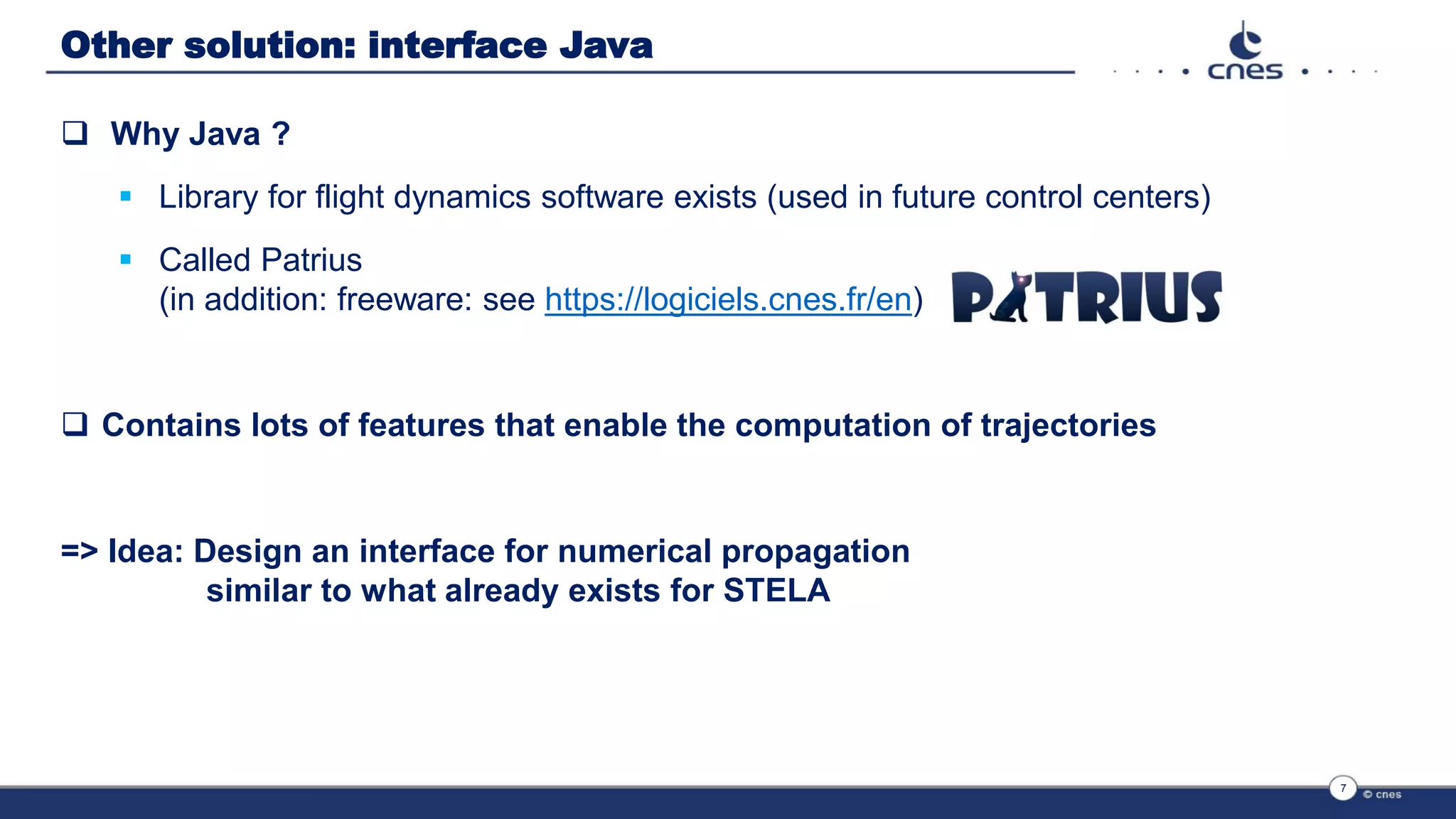 Other solution: interface Java

cnes

❑ Why Java ?

▪ Library for flight dynamics software exists (used in future control centers)

▪ Called Patrius
(in addition: freeware: see https://logiciels.cnes.fr/en)

PATRIUS

❑ Contains lots of features that enable the computation of trajectories

=> Idea: Design an interface for numerical propagation
similar to what already exists for STELA

7

© cnes